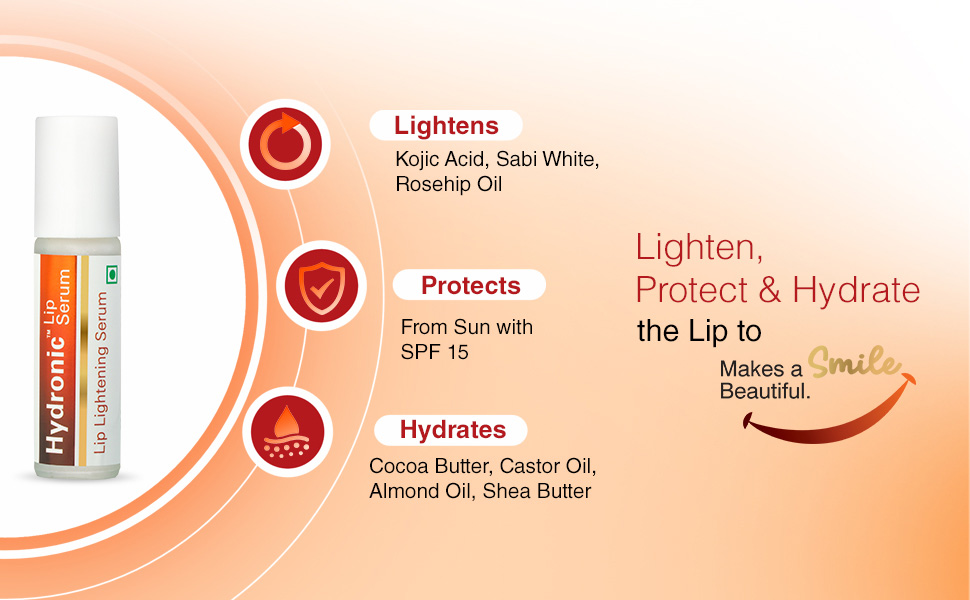 Hydronic™ Lip Serum
Lip Lightening Serum

Lightens
Kojic Acid, Sabi White, Rosehip Oil

Protects
From Sun with SPF 15

Hydrates
Cocoa Butter, Castor Oil, Almond Oil, Shea Butter

Lighten, Protect & Hydrate the Lip to

Makes a Smile Beautiful.